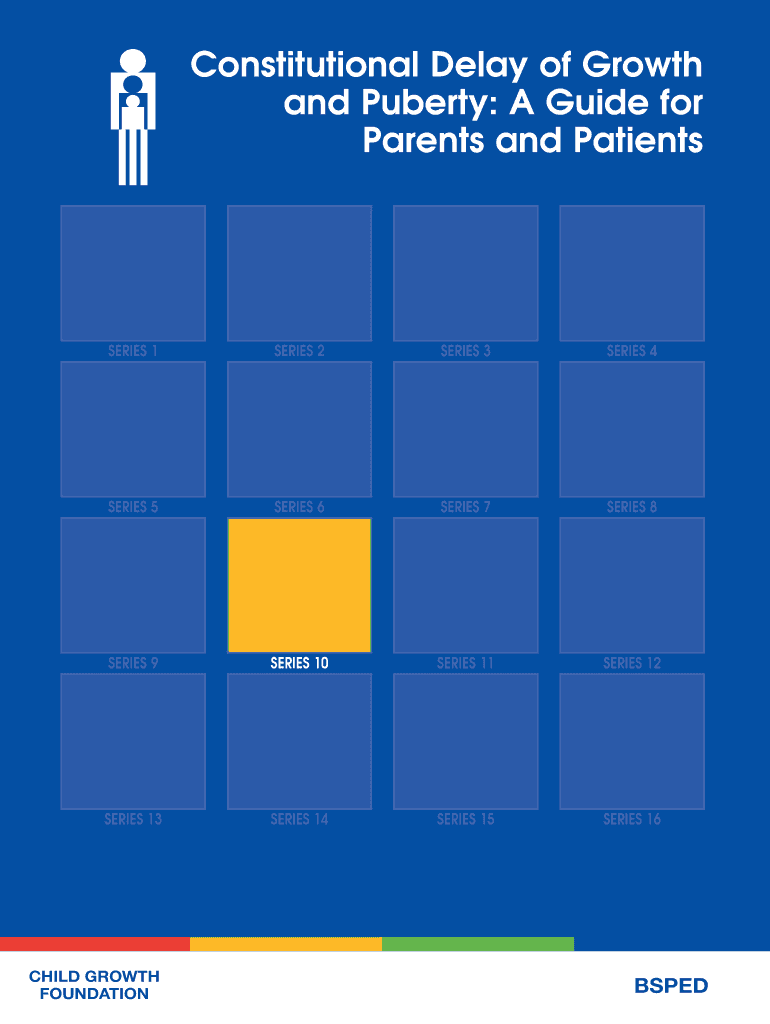 Constitutional Delay of Growth and Puberty: A Guide for Parents and Patients

SERIES 1

SERIES 2

SERIES 3

SERIES 4

SERIES 5

SERIES 6

SERIES 7

SERIES 8

SERIES 9

SERIES 10

SERIES 11

SERIES 12

SERIES 13

SERIES 14

SERIES 15

SERIES 16

CHILD GROWTH FOUNDATION

BSPED